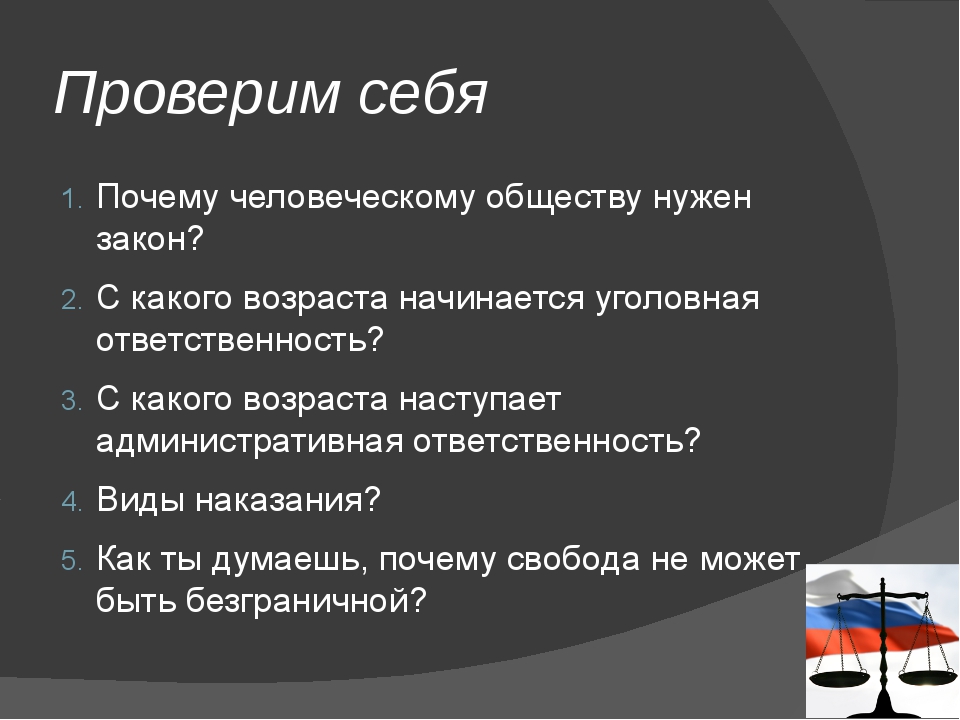 Проверим себя

1. Почему человеческому обществу нужен закон?
2. С какого возраста начинается уголовная ответственность?
3. С какого возраста наступает административная ответственность?
4. Виды наказания?
5. Как ты думаешь, почему свобода не может быть безграничной?